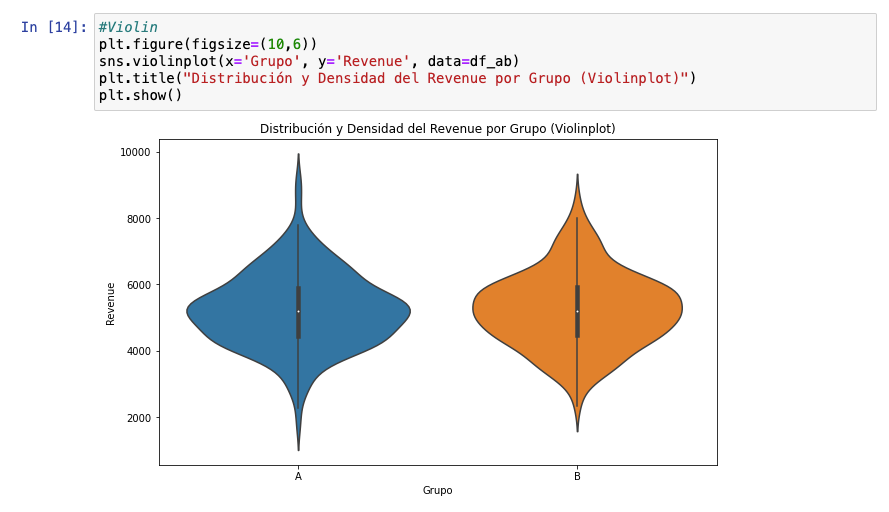 In [14]: #Violin
plt.figure(figsize=(10,6))
sns.violinplot(x='Grupo', y='Revenue', data=df_ab)
plt.title("Distribución y Densidad del Revenue por Grupo (Violinplot)")
plt.show()

Distribución y Densidad del Revenue por Grupo (Violinplot)

10000
8000
6000
4000
2000

Revenue

A
B

Grupo